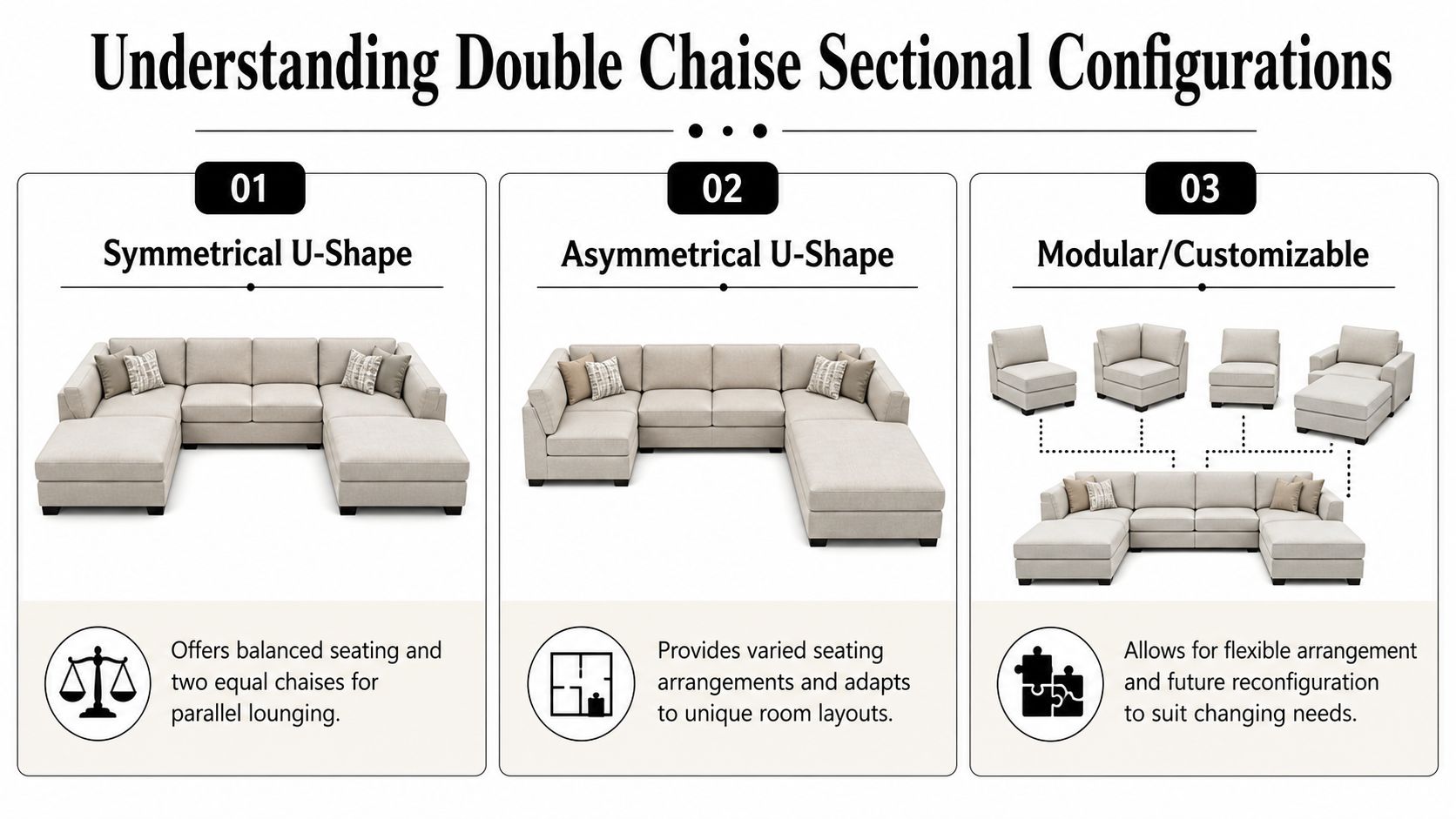 Understanding Double Chaise Sectional Configurations

01

Symmetrical U-Shape

Offers balanced seating and two equal chaises for parallel lounging.

02

Asymmetrical U-Shape

Provides varied seating arrangements and adapts to unique room layouts.

03

Modular/Customizable

Allows for flexible arrangement and future reconfiguration to suit changing needs.